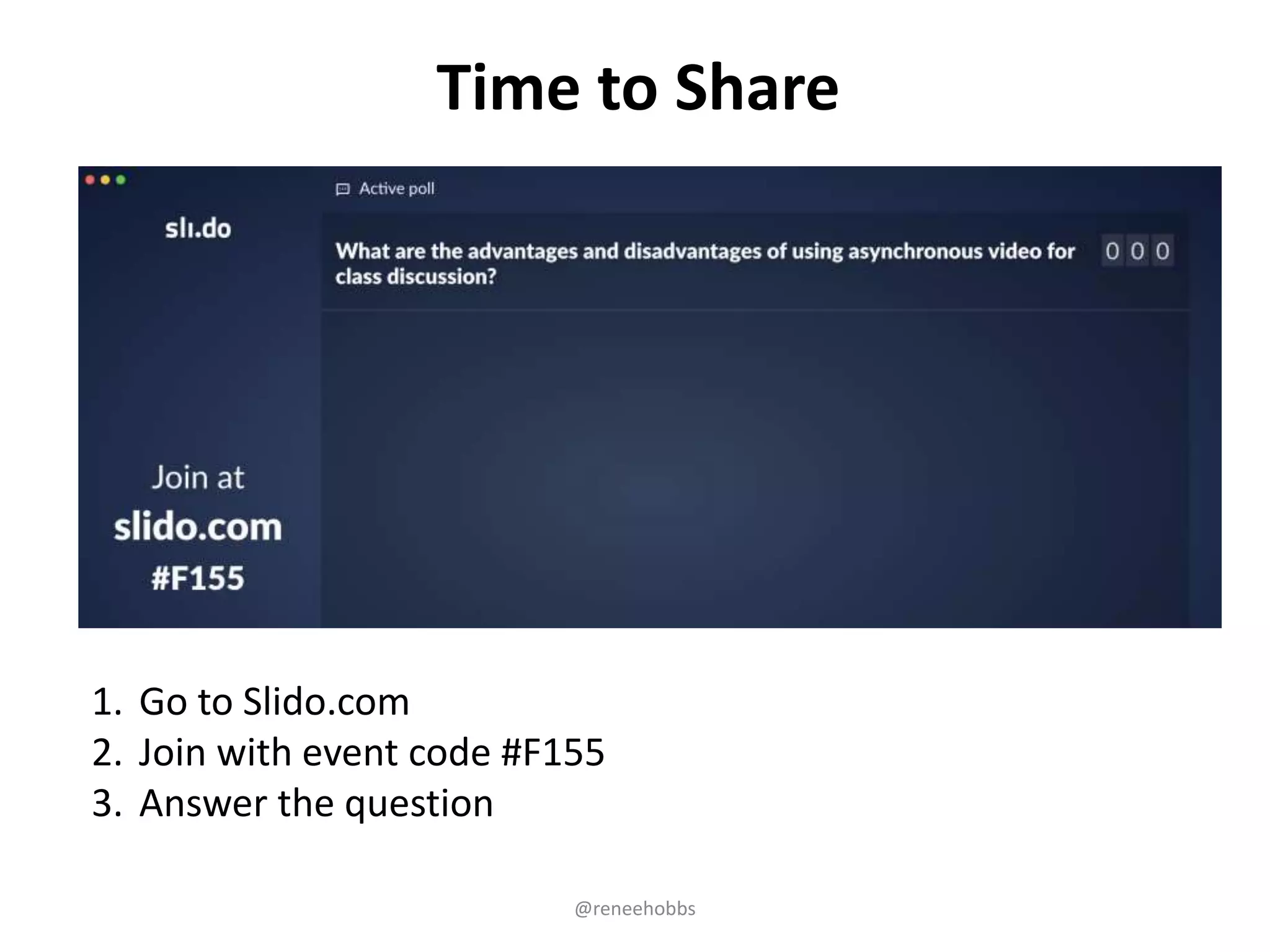 Time to Share

Active poll

slı.do

What are the advantages and disadvantages of using asynchronous video for class discussion?

0 0 0

Join at
slido.com
#F155

1. Go to Slido.com
2. Join with event code #F155
3. Answer the question

@reneehobbs